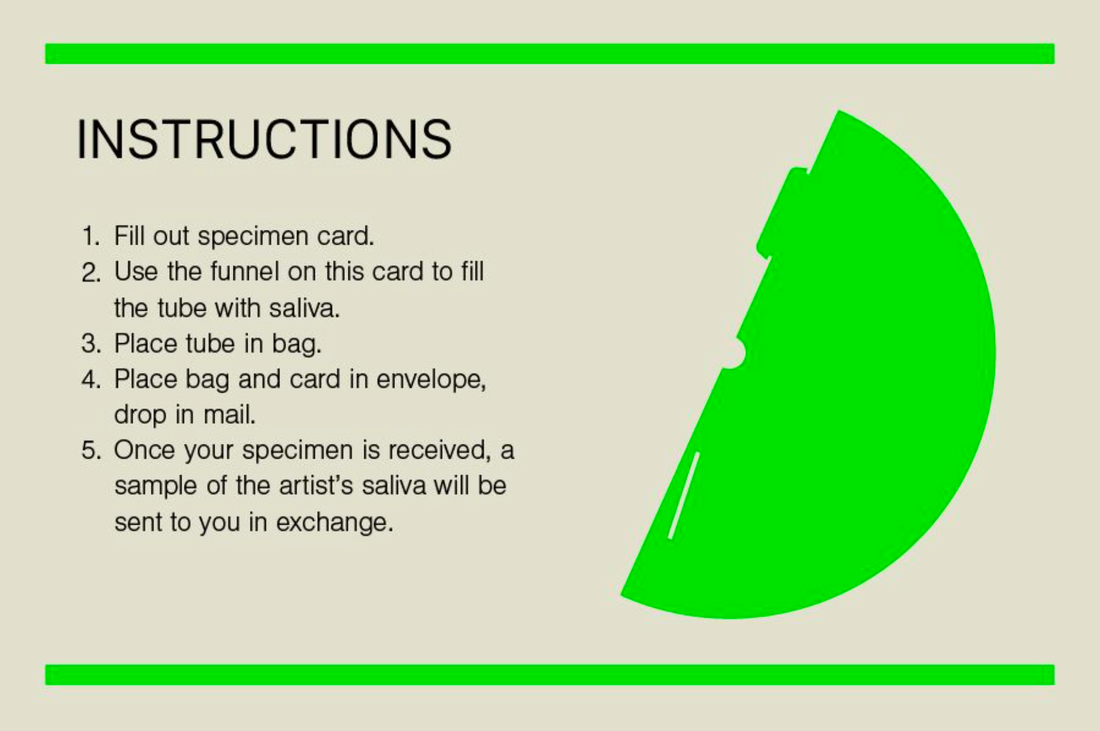 INSTRUCTIONS

1. Fill out specimen card.
2. Use the funnel on this card to fill the tube with saliva.
3. Place tube in bag.
4. Place bag and card in envelope, drop in mail.
5. Once your specimen is received, a sample of the artist's saliva will be sent to you in exchange.